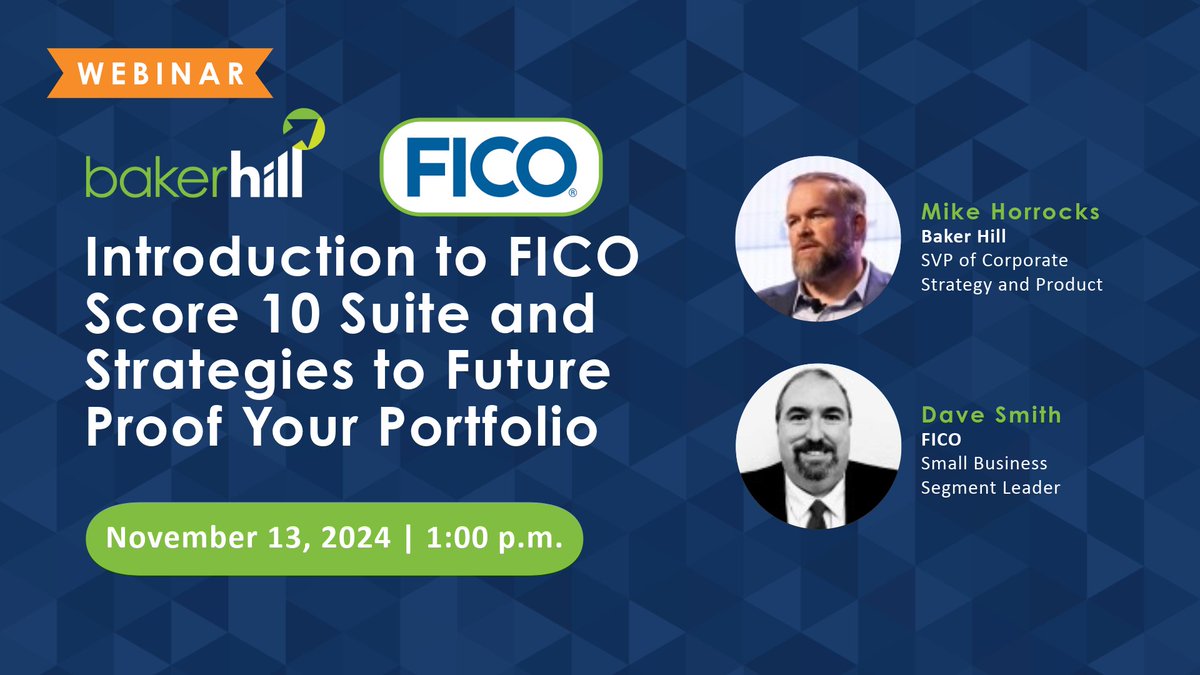 WEBINAR

bakerhill

FICO®

Introduction to FICO Score 10 Suite and Strategies to Future Proof Your Portfolio

November 13, 2024 | 1:00 p.m.

Mike Horrocks
Baker Hill
SVP of Corporate Strategy and Product

Dave Smith
FICO
Small Business Segment Leader